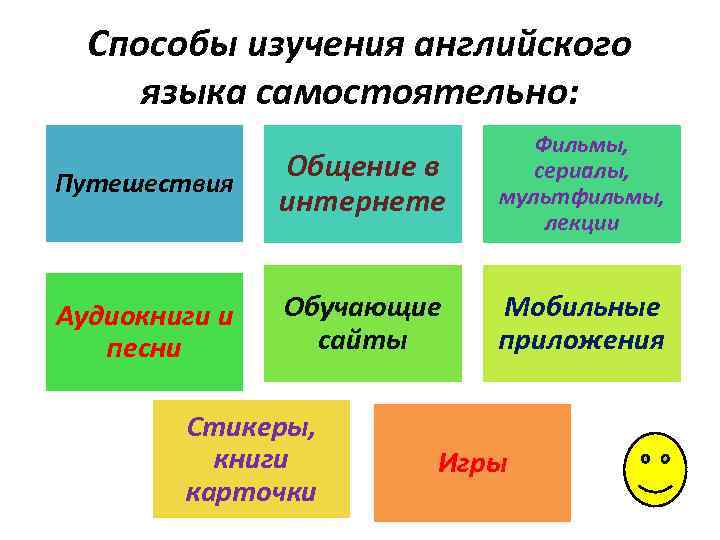 Способы изучения английского языка самостоятельно:

Путешествия

Общение в интернете

Фильмы, сериалы, мультфильмы, лекции

Аудиокниги и песни

Обучающие сайты

Мобильные приложения

Стикеры, книги карточки

Игры